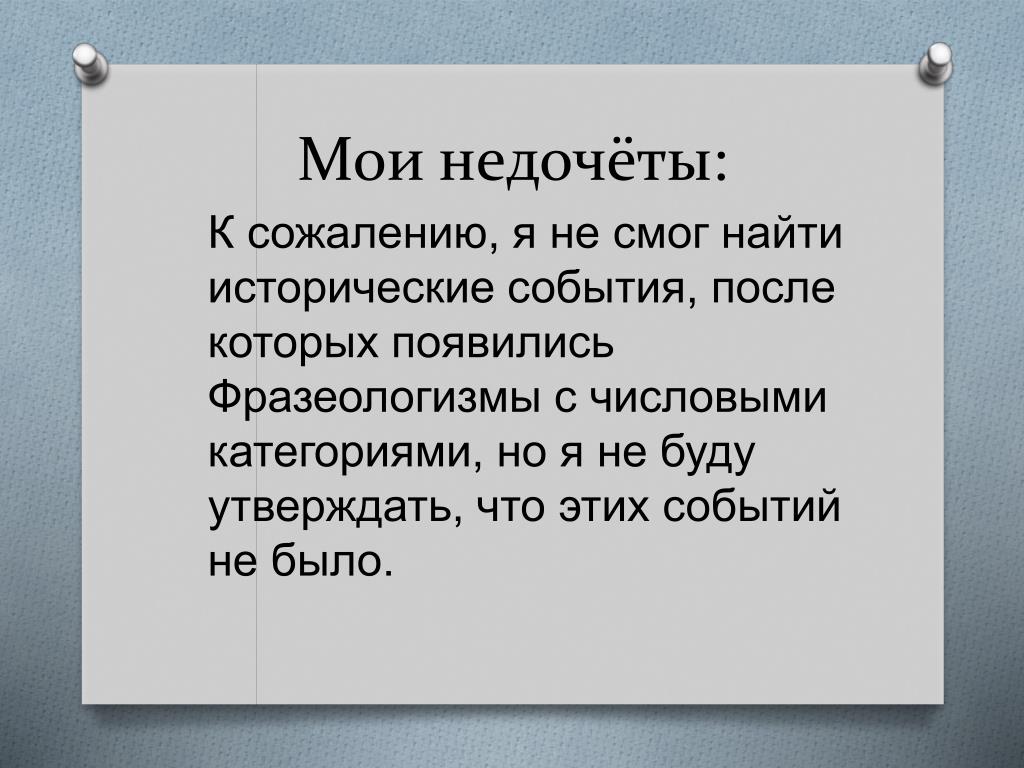 Мои недочёты:

К сожалению, я не смог найти исторические события, после которых появились Фразеологизмы с числовыми категориями, но я не буду утверждать, что этих событий не было.